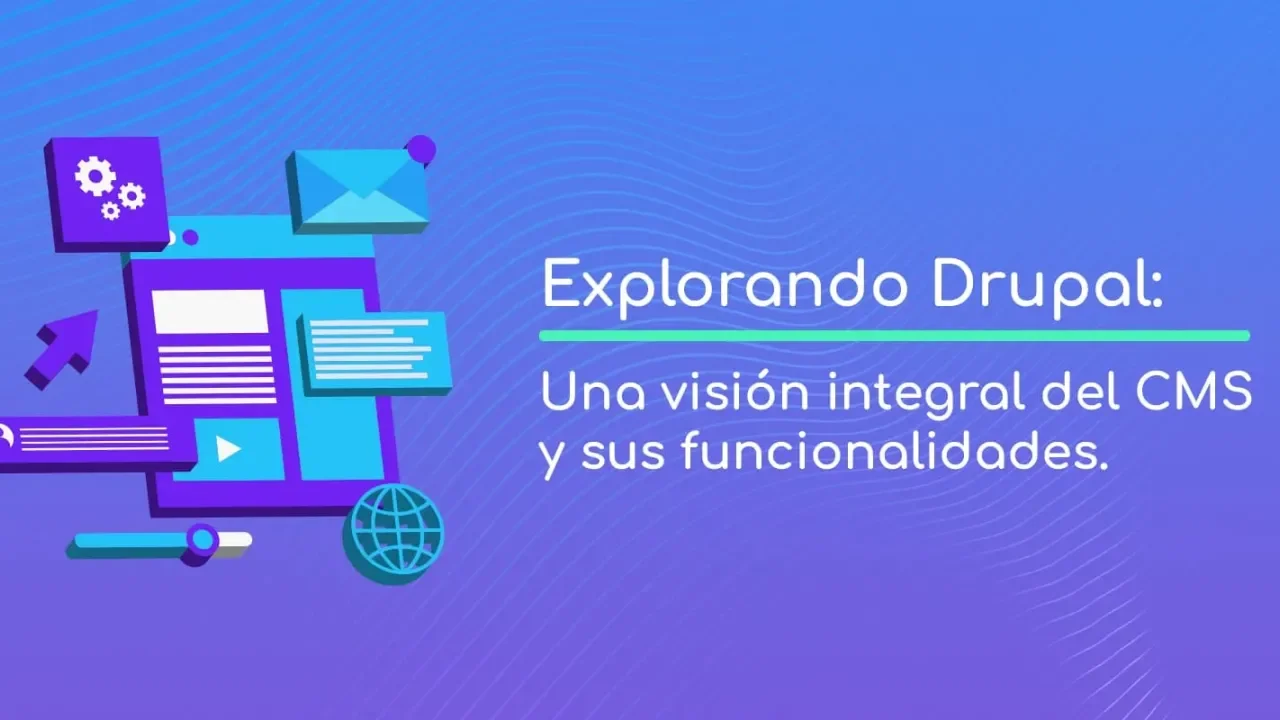 Explorando Drupal:

Una visión integral del CMS y sus funcionalidades.